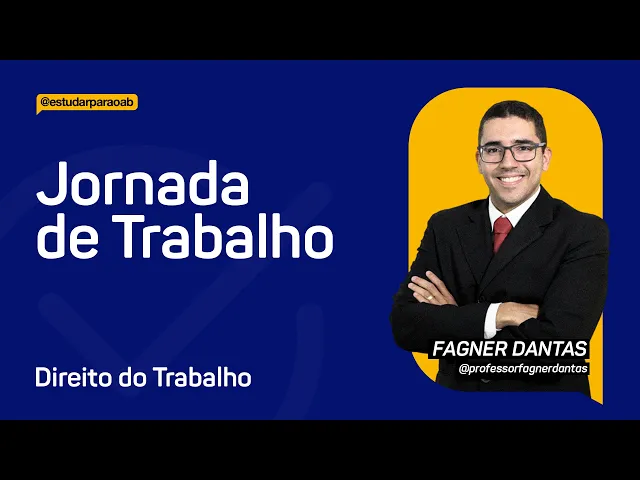 @estudarparaoab

Jornada de Trabalho

Direito do Trabalho

FAGNER DANTAS
@professorfagnerdantas